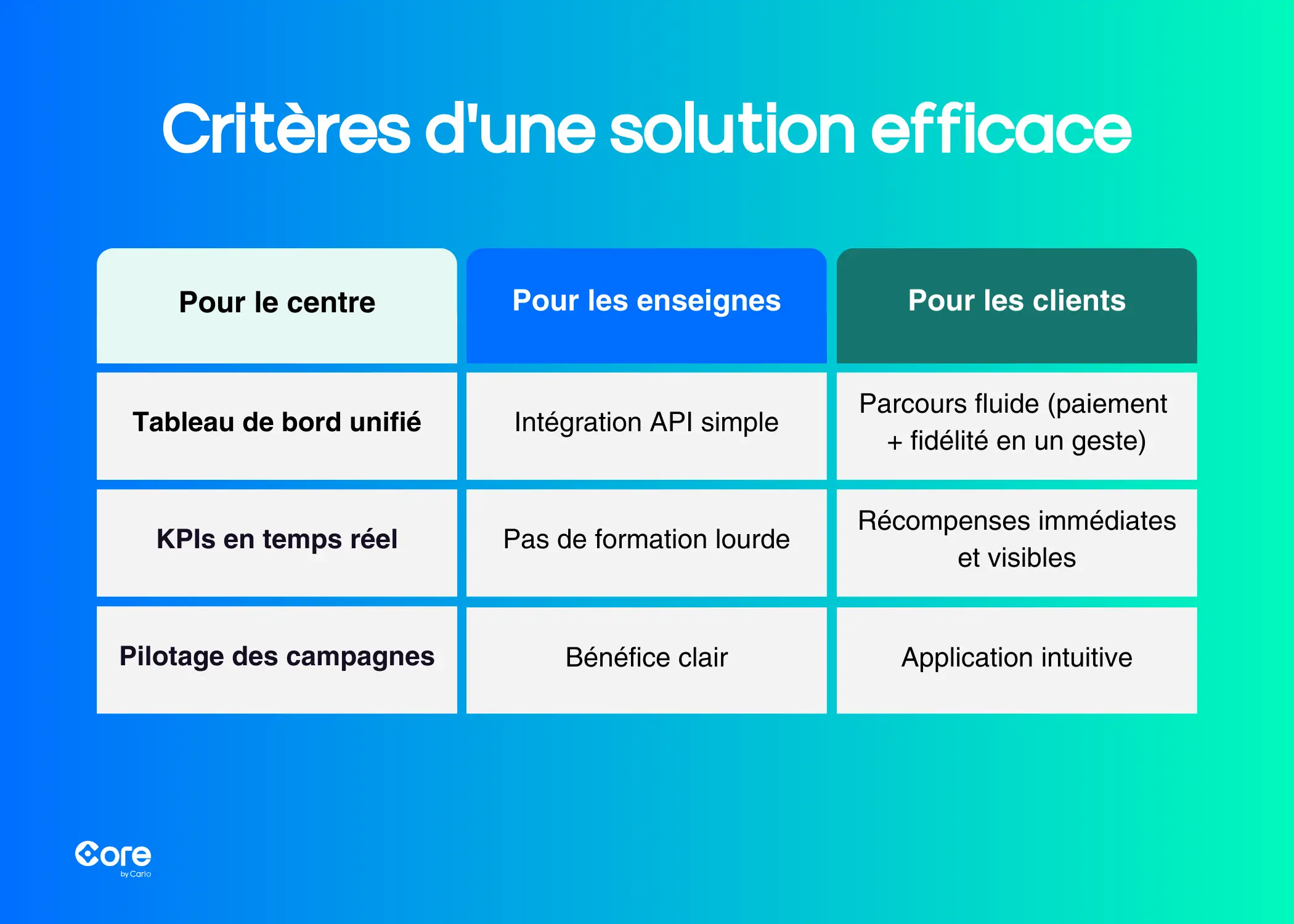 Critères d'une solution efficace

| Pour le centre | Pour les enseignes | Pour les clients |
|---|---|---|
| Tableau de bord unifié | Intégration API simple | Parcours fluide (paiement + fidélité en un geste) |
| KPIs en temps réel | Pas de formation lourde | Récompenses immédiates et visibles |
| Pilotage des campagnes | Bénéfice clair | Application intuitive |

Core
by Carlo